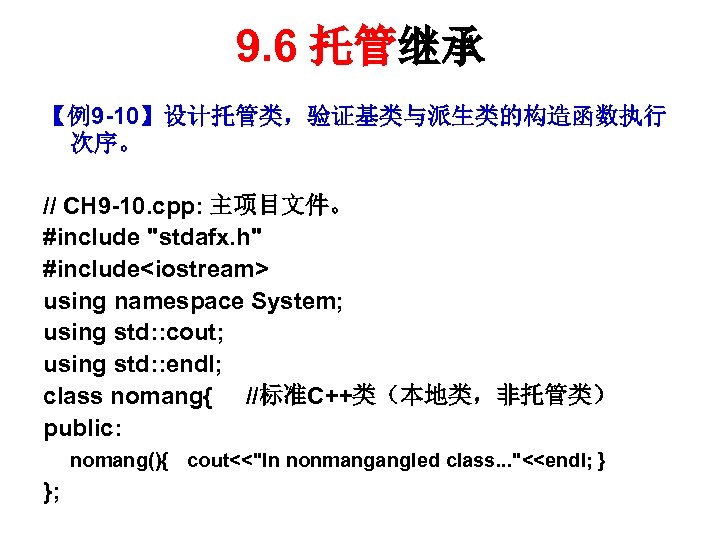 9.6 托管继承

【例9-10】设计托管类，验证基类与派生类的构造函数执行次序。

// CH9-10.cpp: 主项目文件。
#include "stdafx.h"
#include<iostream>
using namespace System;
using std::cout;
using std::endl;
class nomang{ //标准C++类（本地类，非托管类）
public:
nomang(){ cout<<"In nonmangangled class..."<<endl; }
};